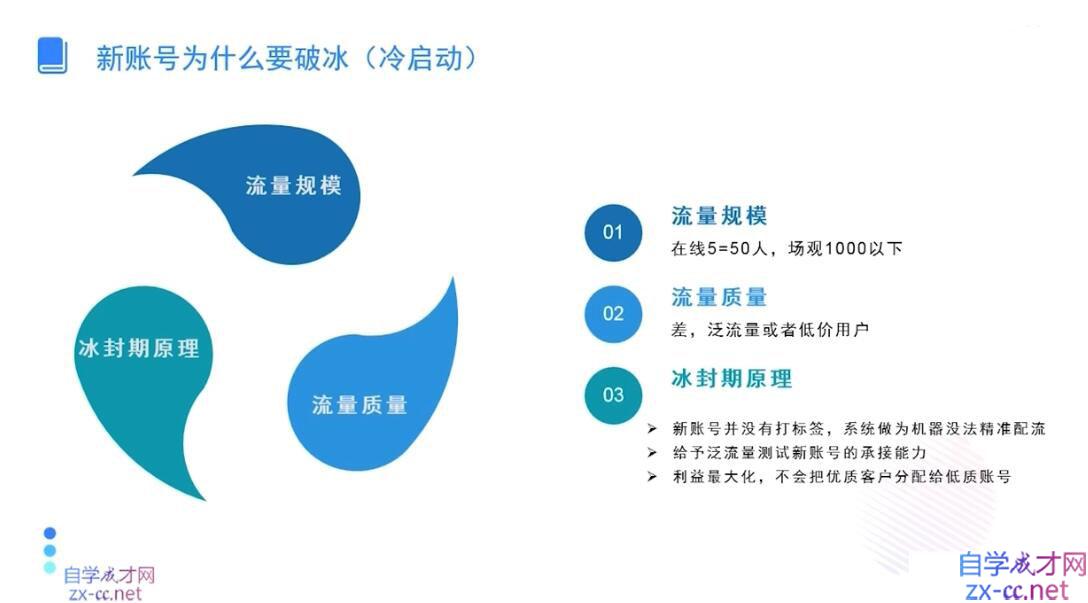 新账号为什么要破冰（冷启动）

流量规模

冰封期原理

流量质量

01 流量规模
在线5=50人，场观1000以下

02 流量质量
差，泛流量或者低价用户

03 冰封期原理
➢ 新账号并没有打标签，系统做为机器没法精准配流
➢ 给予泛流量测试新账号的承接能力
➢ 利益最大化，不会把优质客户分配给低质账号

自学成才网
zx-cc.net

自学成才网
zx-cc.net